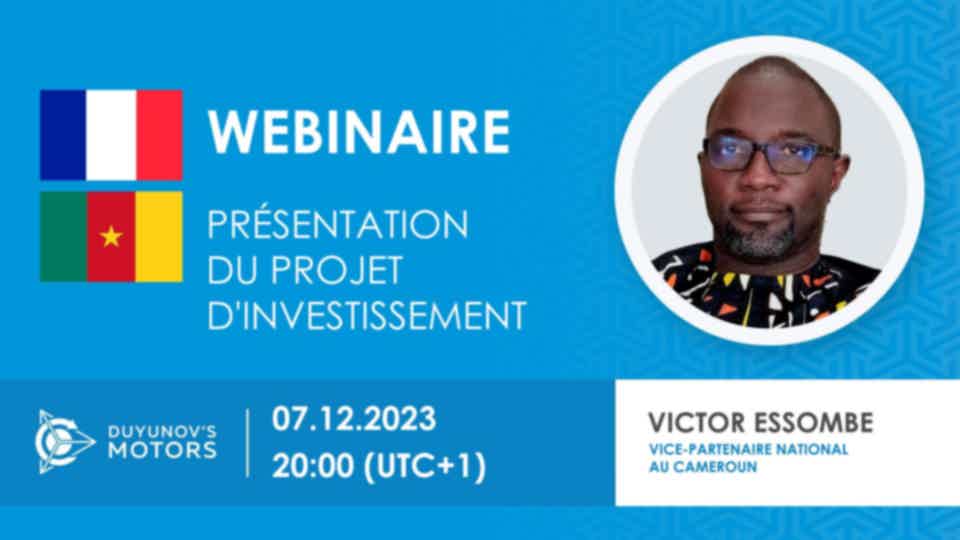 WEBINAIRE

PRÉSENTATION DU PROJET D'INVESTISSEMENT

DUYUNOV'S MOTORS

07.12.2023
20:00 (UTC+1)

VICTOR ESSOMBE
VICE-PARTENAIRE NATIONAL AU CAMEROUN